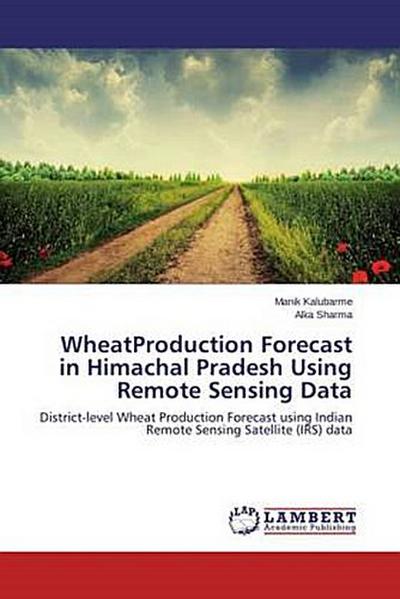 Manik Kalubarme
Alka Sharma

WheatProduction Forecast in Himachal Pradesh Using Remote Sensing Data

District-level Wheat Production Forecast using Indian Remote Sensing Satellite (IRS) data

LAP
LAMBERT
Academic Publishing